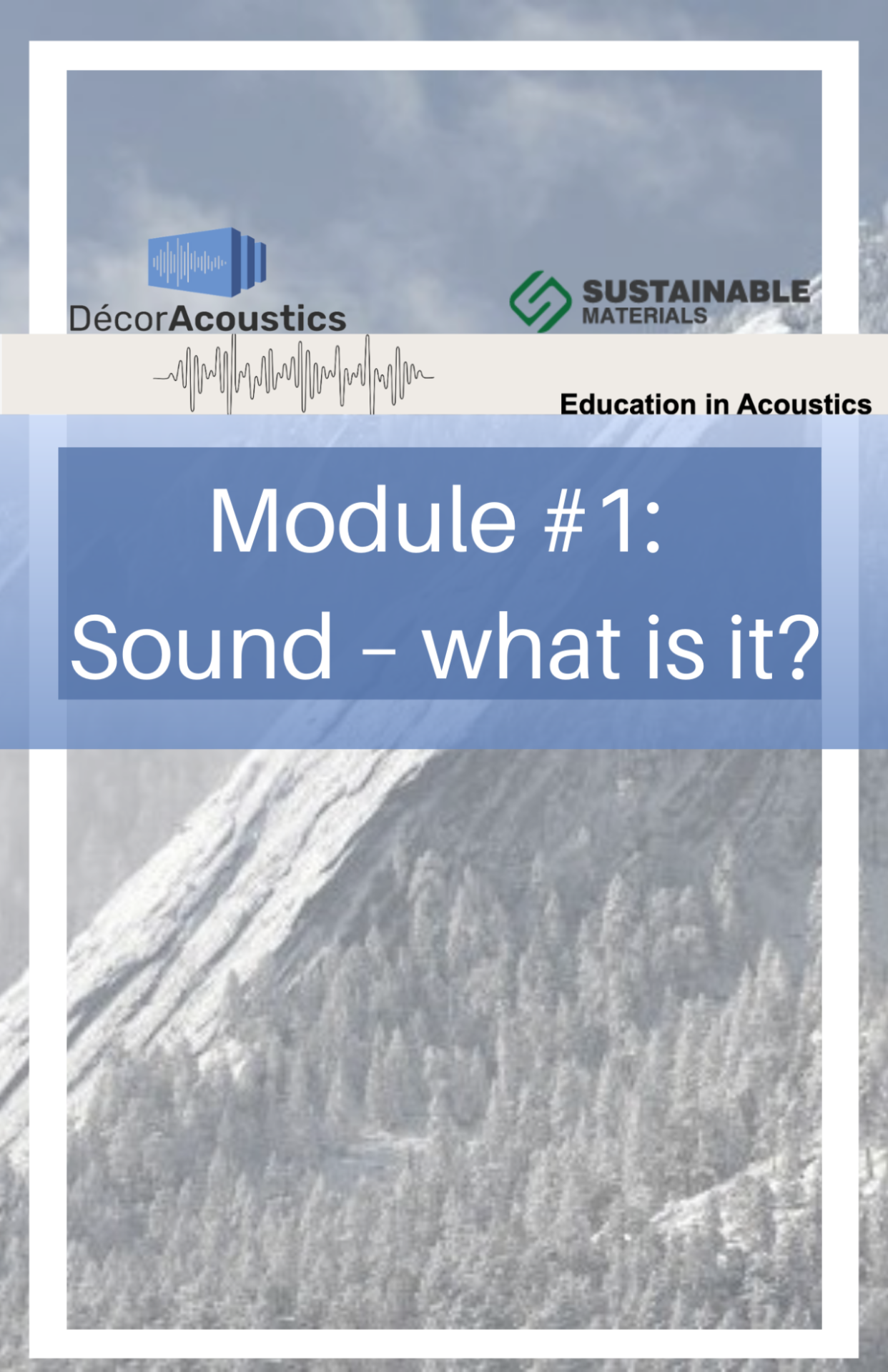 DécorAcoustics

SUSTAINABLE
MATERIALS

Education in Acoustics

Module #1:
Sound – what is it?